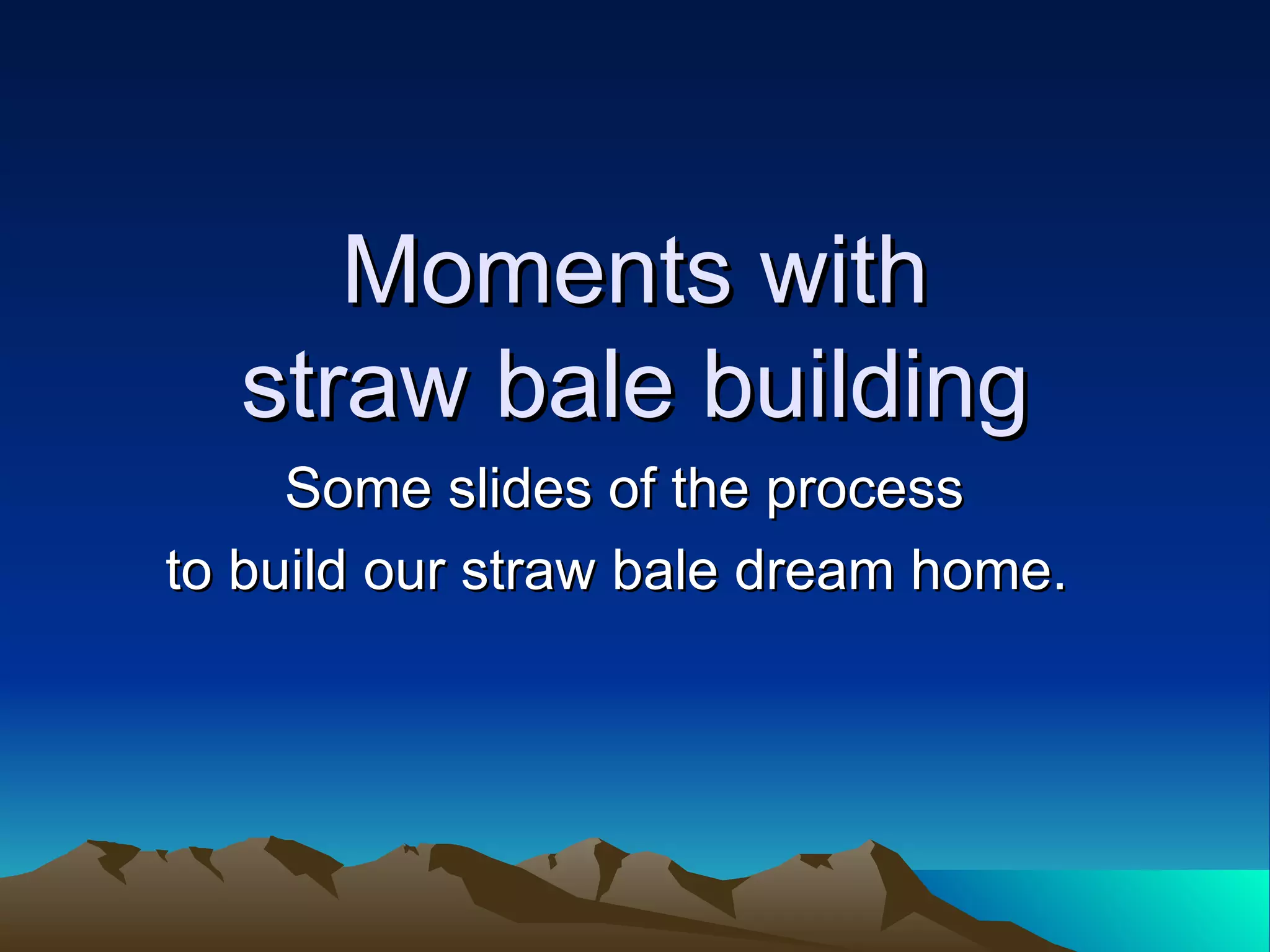 Moments with straw bale building

Some slides of the process
to build our straw bale dream home.